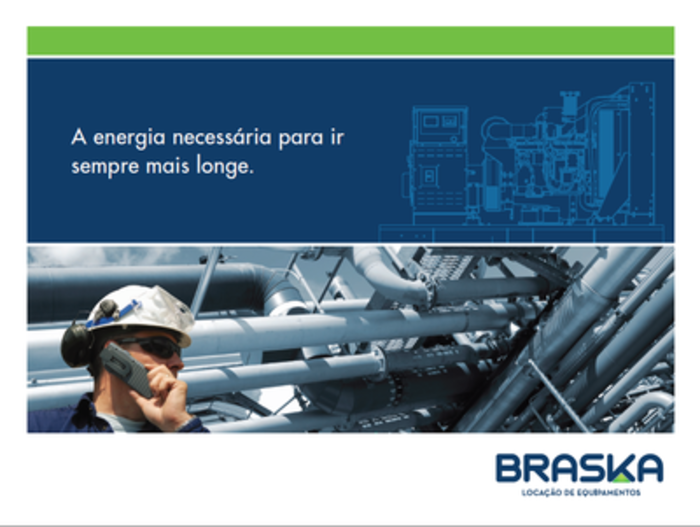 A energia necessária para ir sempre mais longe.

BRASKA
LOCAÇÃO DE EQUIPAMENTOS